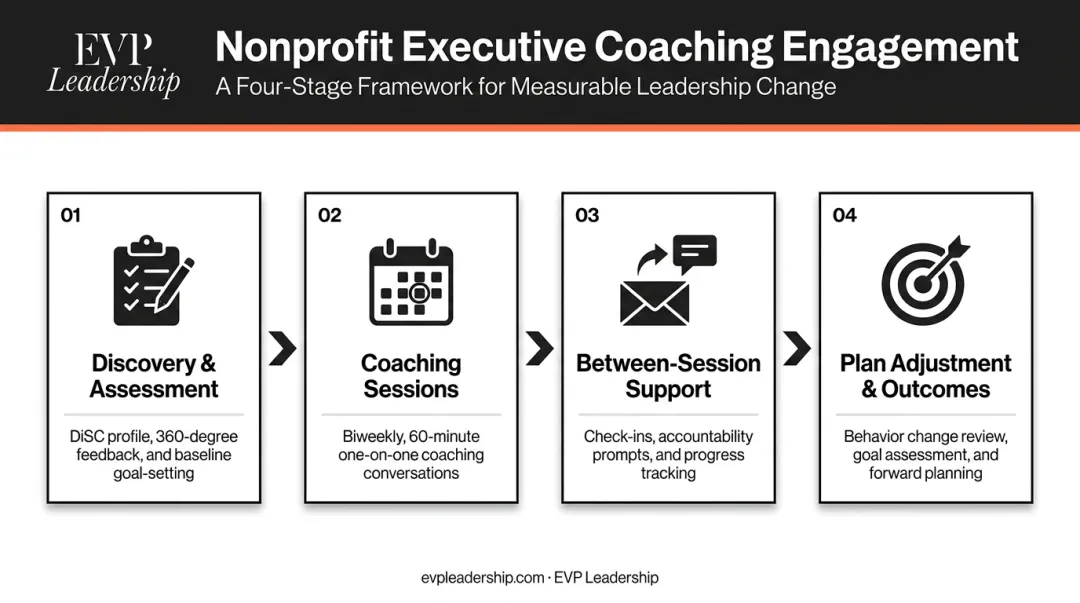 EVP
Leadership

Nonprofit Executive Coaching Engagement
A Four-Stage Framework for Measurable Leadership Change

01
Discovery & Assessment
DiSC profile, 360-degree feedback, and baseline goal-setting

02
Coaching Sessions
Biweekly, 60-minute one-on-one coaching conversations

03
Between-Session Support
Check-ins, accountability prompts, and progress tracking

04
Plan Adjustment & Outcomes
Behavior change review, goal assessment, and forward planning

evpleadership.com · EVP Leadership